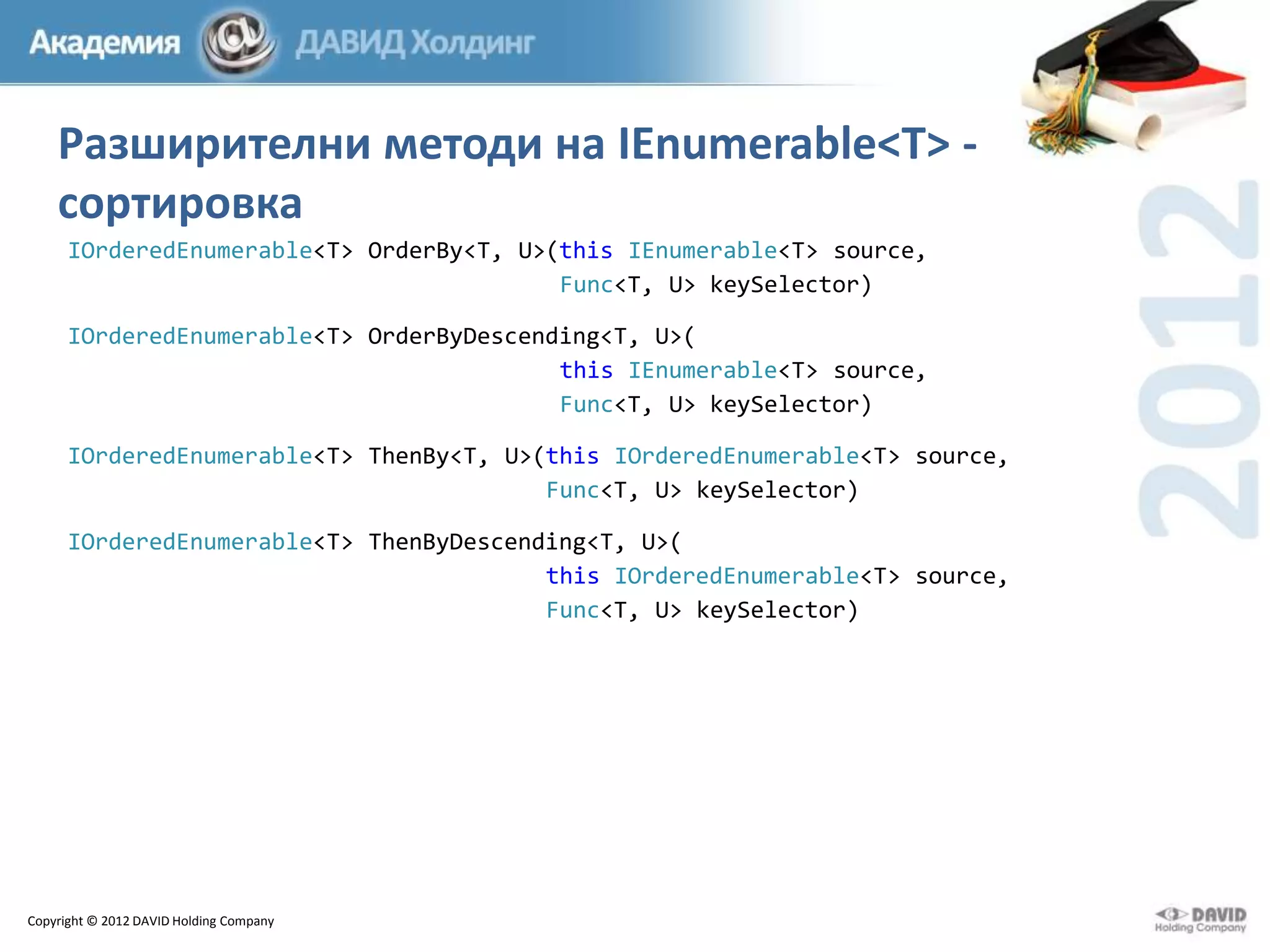 Академия ДАВИД Холдинг

2012

Разширителни методи на IEnumerable<T> - сортировка

IOrderedEnumerable<T> OrderBy<T, U>(this IEnumerable<T> source,
Func<T, U> keySelector)

IOrderedEnumerable<T> OrderByDescending<T, U>(
this IEnumerable<T> source,
Func<T, U> keySelector)

IOrderedEnumerable<T> ThenBy<T, U>(this IOrderedEnumerable<T> source,
Func<T, U> keySelector)

IOrderedEnumerable<T> ThenByDescending<T, U>(
this IOrderedEnumerable<T> source,
Func<T, U> keySelector)

Copyright © 2012 DAVID Holding Company

DAVID Holding Company